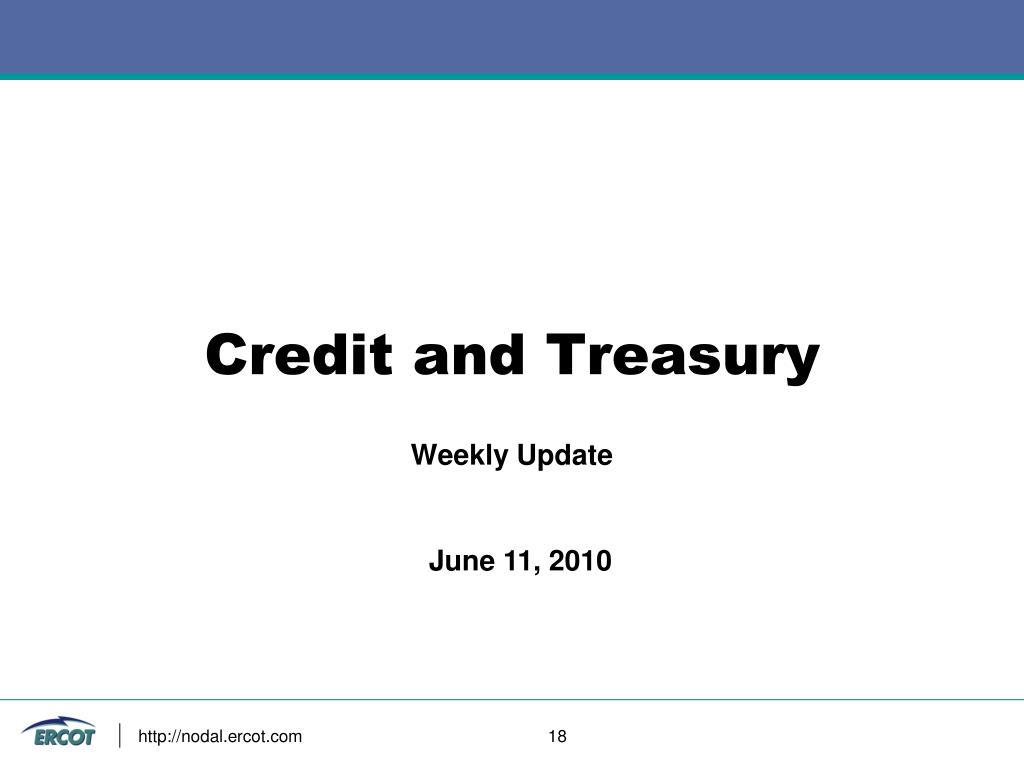 Credit and Treasury

Weekly Update

June 11, 2010

ERCOT

http://nodal.ercot.com

18